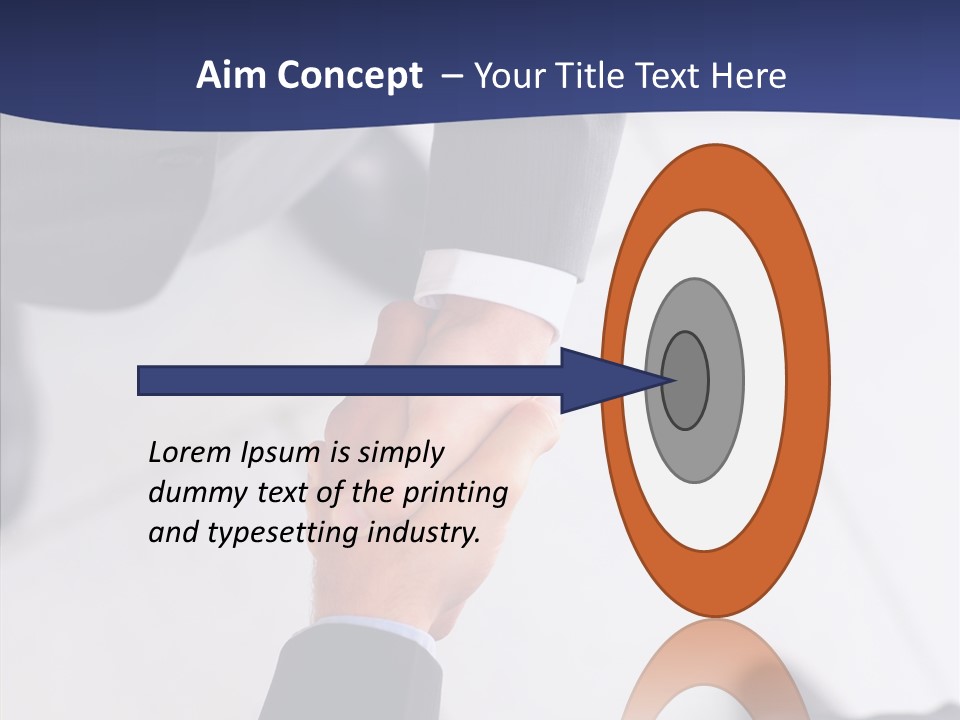 Aim Concept – Your Title Text Here

Lorem Ipsum is simply dummy text of the printing and typesetting industry.